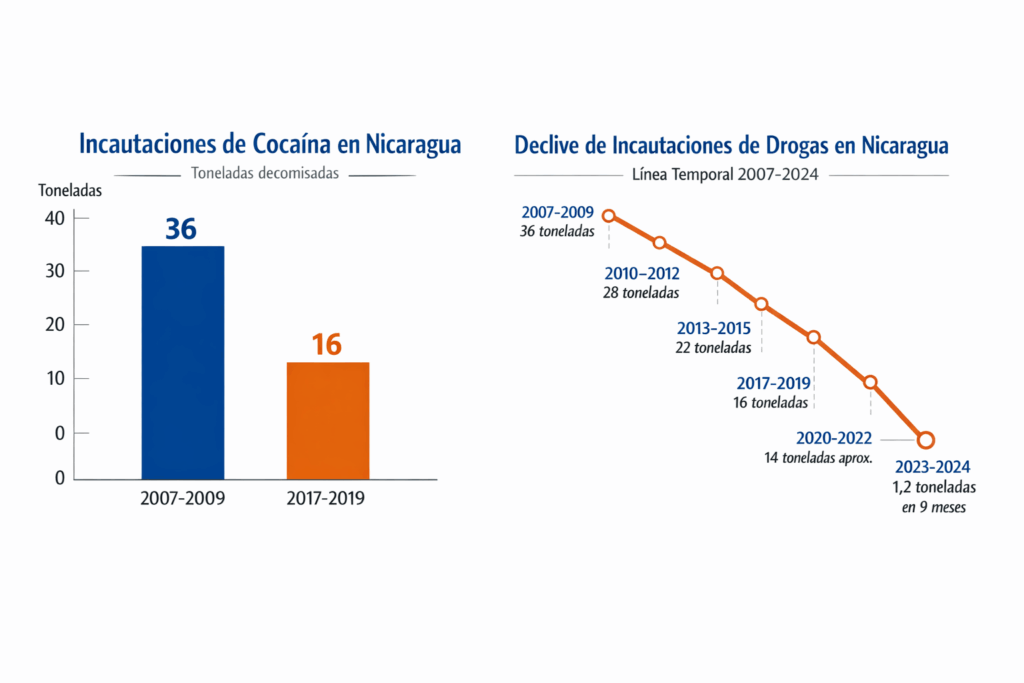 Incautaciones de Cocaína en Nicaragua

Toneladas decomisadas

Toneladas

40
30
20
10
0
0

36
16

2007-2009
2017-2019

Declive de Incautaciones de Drogas en Nicaragua

Línea Temporal 2007-2024

2007-2009
36 toneladas

2010-2012
28 toneladas

2013-2015
22 toneladas

2017-2019
16 toneladas

2020-2022
14 toneladas aprox.

2023-2024
1,2 toneladas
en 9 meses